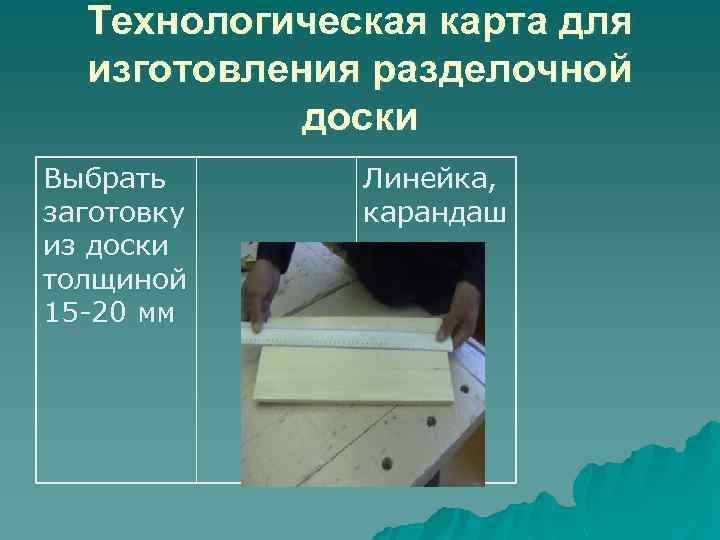 Технологическая карта для изготовления разделочной доски

| Выбрать заготовку из доски толщиной 15-20 мм | | Линейка, карандаш |
|---|---|---|